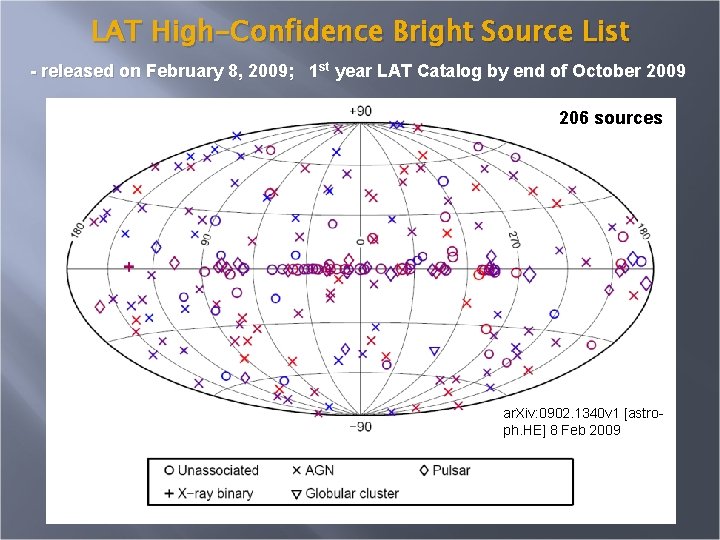 LAT High-Confidence Bright Source List

- released on February 8, 2009; 1$^{st}$ year LAT Catalog by end of October 2009

+90

206 sources

180

90

0

270

180

-90

arXiv:0902.1340v1 [astro-ph.HE] 8 Feb 2009

○ Unassociated × AGN ◇ Pulsar
+ X-ray binary ▽ Globular cluster